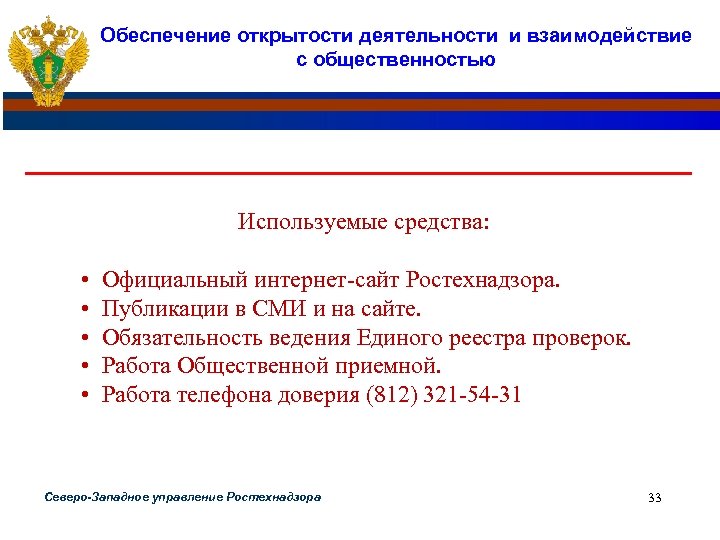 Обеспечение открытости деятельности и взаимодействие с общественностью

Используемые средства:

• Официальный интернет-сайт Ростехнадзора.
• Публикации в СМИ и на сайте.
• Обязательность ведения Единого реестра проверок.
• Работа Общественной приемной.
• Работа телефона доверия (812) 321-54-31

Северо-Западное управление Ростехнадзора

33